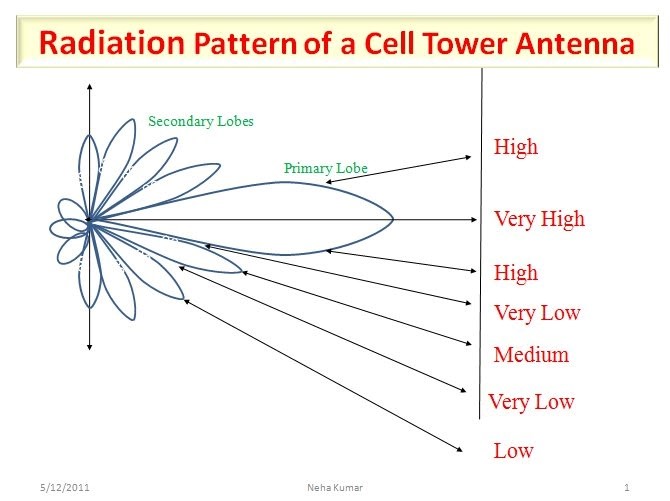 Radiation Pattern of a Cell Tower Antenna

Secondary Lobes

Primary Lobe

High

Very High

High

Very Low

Medium

Very Low

Low

5/12/2011

Neha Kumar

1